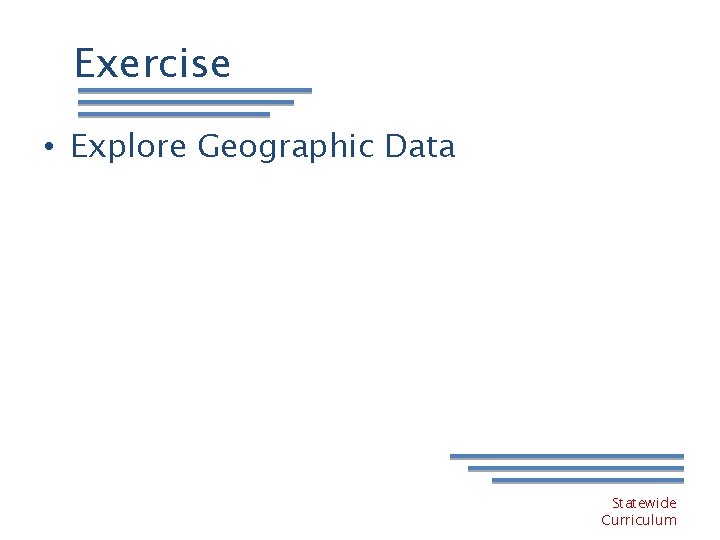 Exercise

• Explore Geographic Data

Statewide
Curriculum